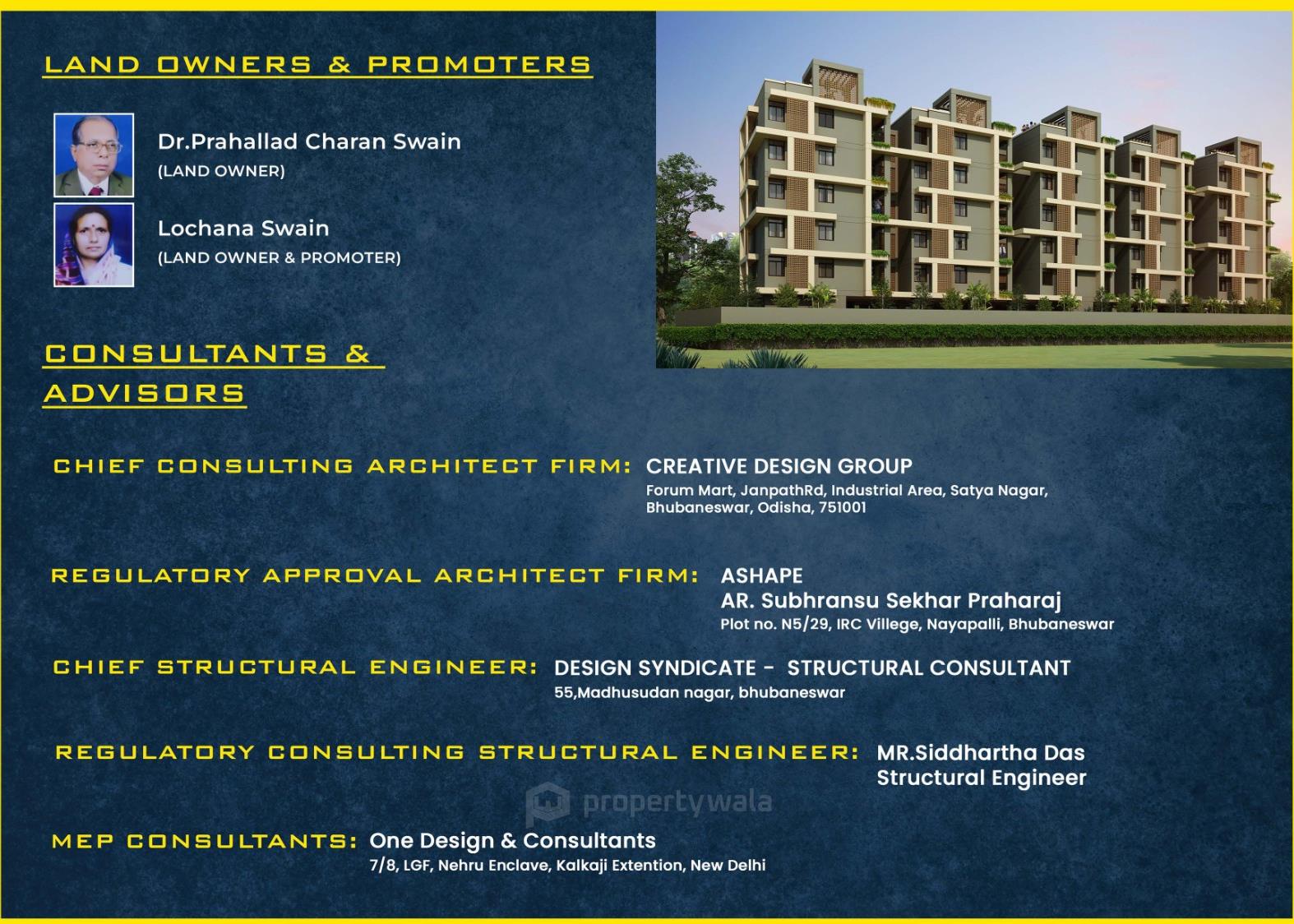 LAND OWNERS & PROMOTERS

Dr.Prahallad Charan Swain
(LAND OWNER)

Lochana Swain
(LAND OWNER & PROMOTER)

CONSULTANTS & ADVISORS

CHIEF CONSULTING ARCHITECT FIRM: CREATIVE DESIGN GROUP
Forum Mart, JanpathRd, Industrial Area, Satya Nagar, Bhubaneswar, Odisha, 751001

REGULATORY APPROVAL ARCHITECT FIRM: ASHAPE
AR. Subhransu Sekhar Praharaj
Plot no. N5/29, IRC Villege, Nayapalli, Bhubaneswar

CHIEF STRUCTURAL ENGINEER: DESIGN SYNDICATE - STRUCTURAL CONSULTANT
55,Madhusudan nagar, bhubaneswar

REGULATORY CONSULTING STRUCTURAL ENGINEER: MR.Siddhartha Das
Structural Engineer

propertywala

MEP CONSULTANTS: One Design & Consultants
7/8, LGF, Nehru Enclave, Kalkaji Extention, New Delhi